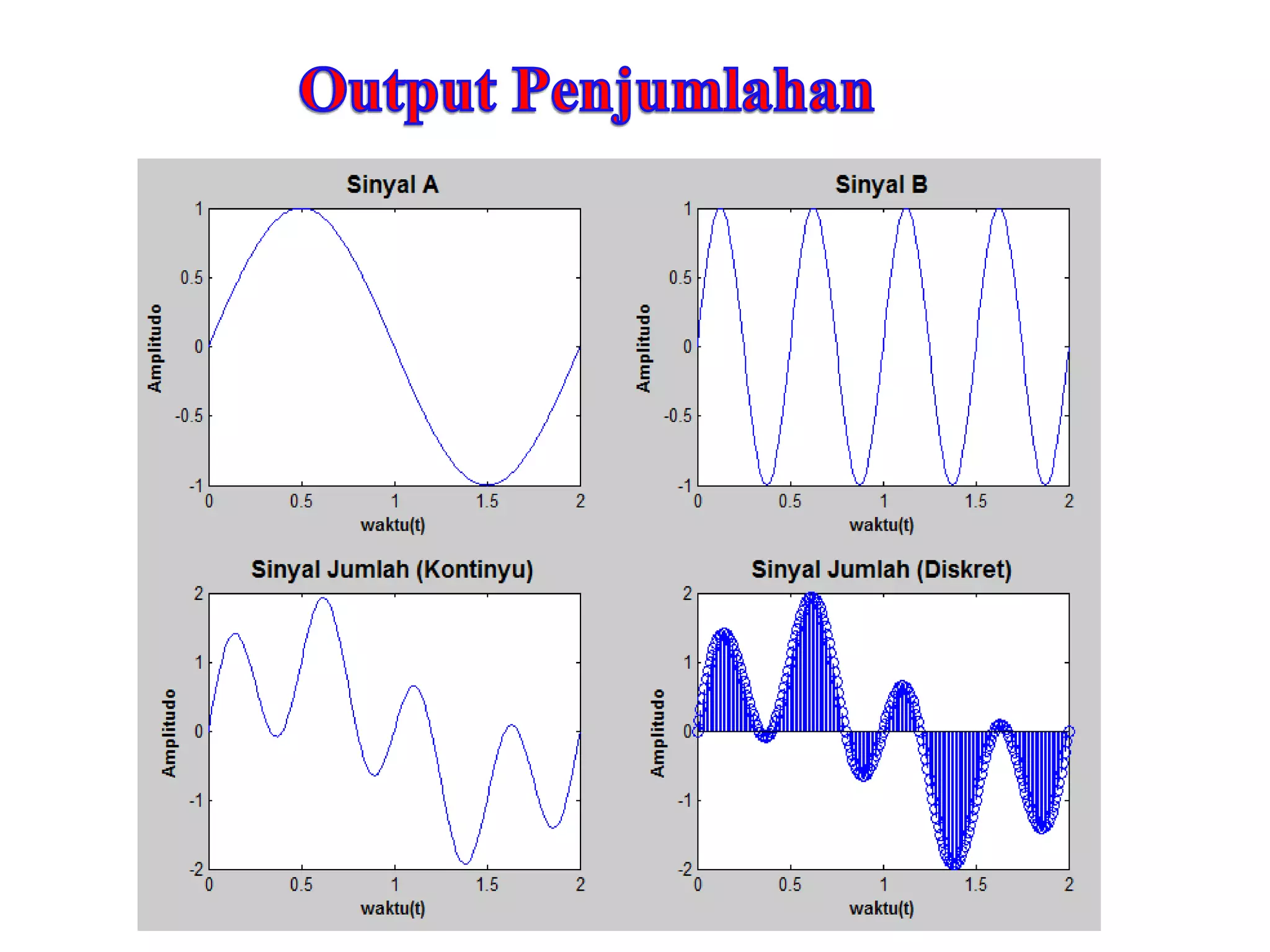 Output Penjumlahan

Sinyal A

Amplitudo

1
0.5
0
-0.5
-1

0 0.5 1 1.5 2

waktu(t)

Sinyal B

Amplitudo

1
0.5
0
-0.5
-1

0 0.5 1 1.5 2

waktu(t)

Sinyal Jumlah (Kontinyu)

Amplitudo

2
1
0
-1
-2

0 0.5 1 1.5 2

waktu(t)

Sinyal Jumlah (Diskret)

Amplitudo

2
1
0
-1
-2

0 0.5 1 1.5 2

waktu(t)